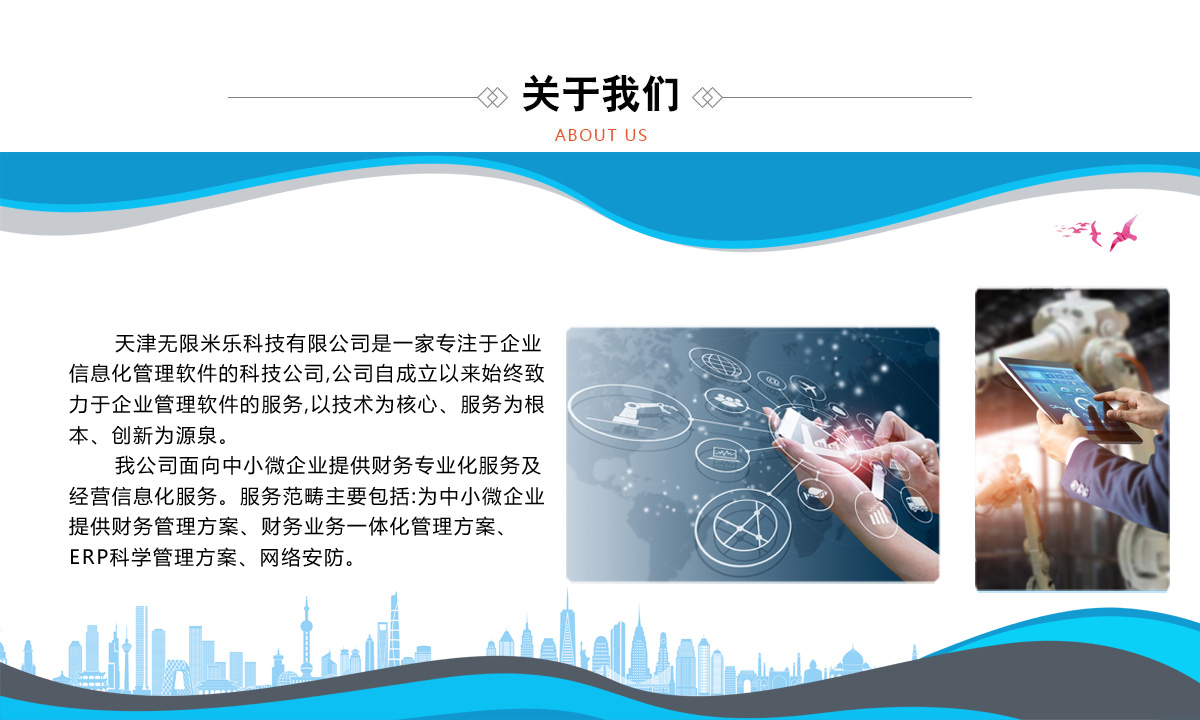 关于我们
ABOUT US

天津无限米乐科技有限公司是一家专注于企业信息化管理软件的科技公司,公司自成立以来始终致力于企业管理软件的服务,以技术为核心、服务为根本、创新为源泉。

我公司面向中小微企业提供财务专业化服务及经营信息化服务。服务范畴主要包括:为中小微企业提供财务管理方案、财务业务一体化管理方案、ERP科学管理方案、网络安防。